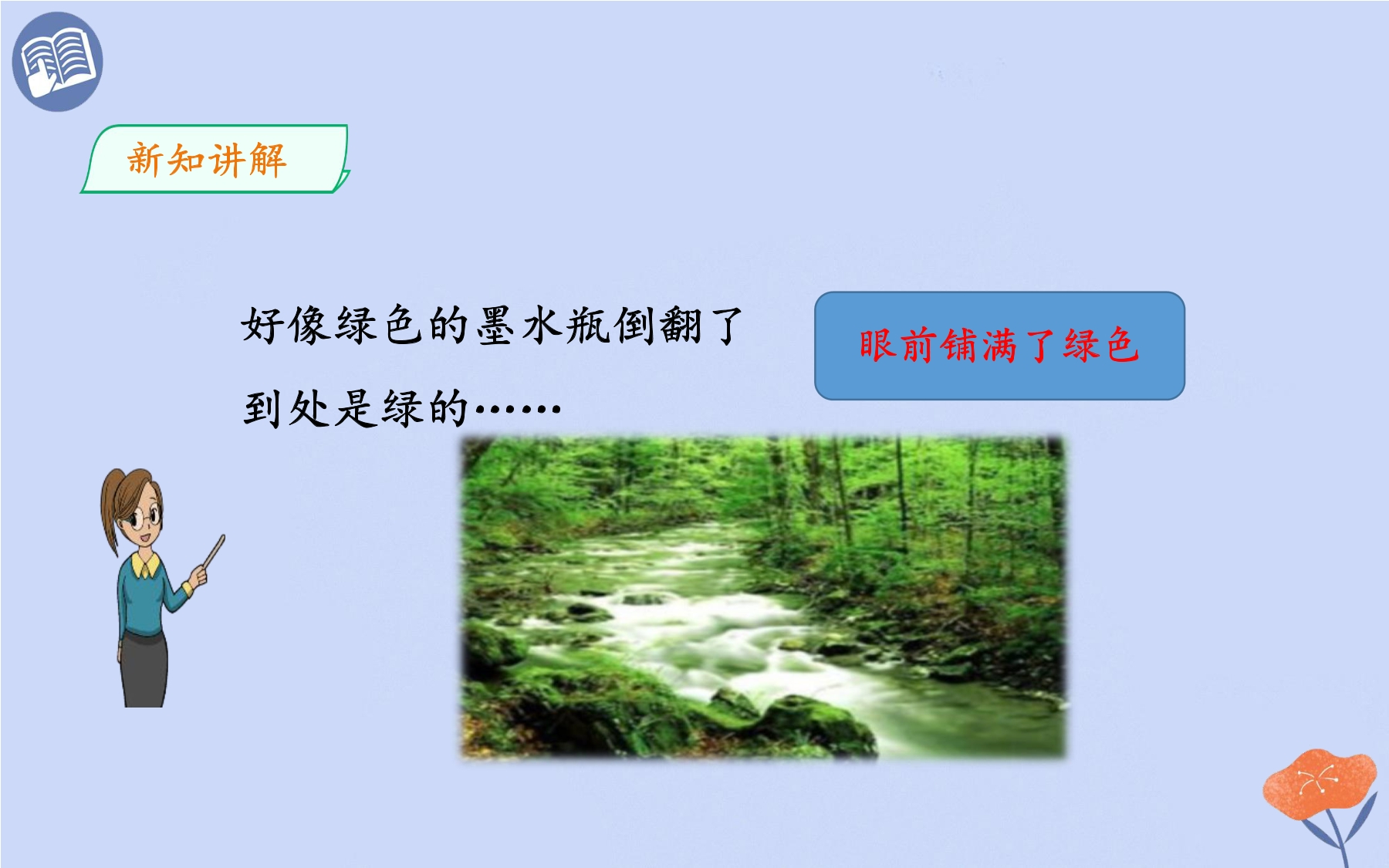 新知讲解

好像绿色的墨水瓶倒翻了

到处是绿的……

眼前铺满了绿色